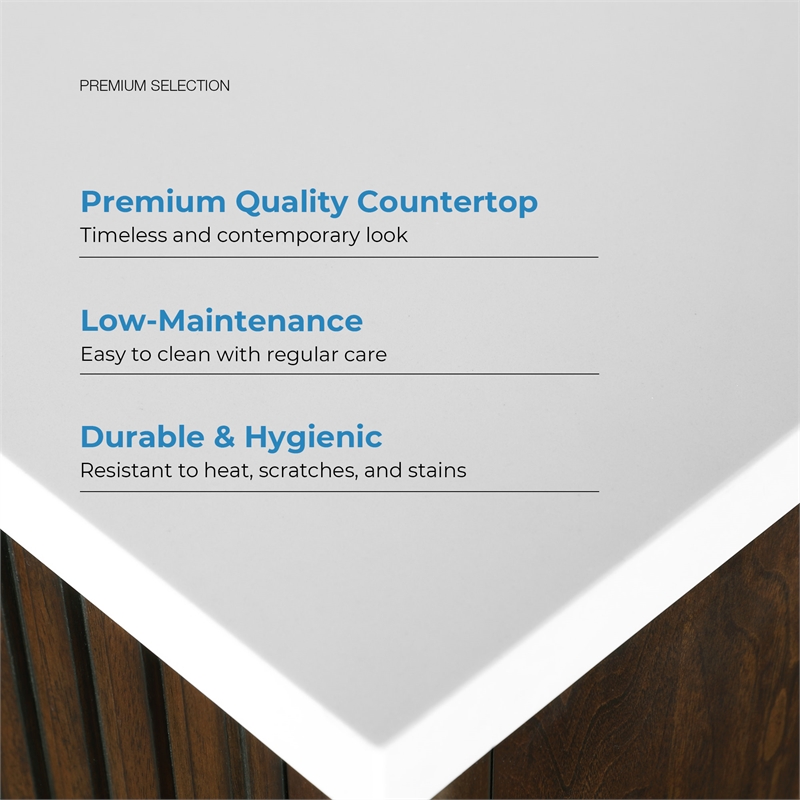 PREMIUM SELECTION

Premium Quality Countertop
Timeless and contemporary look

Low-Maintenance
Easy to clean with regular care

Durable & Hygienic
Resistant to heat, scratches, and stains